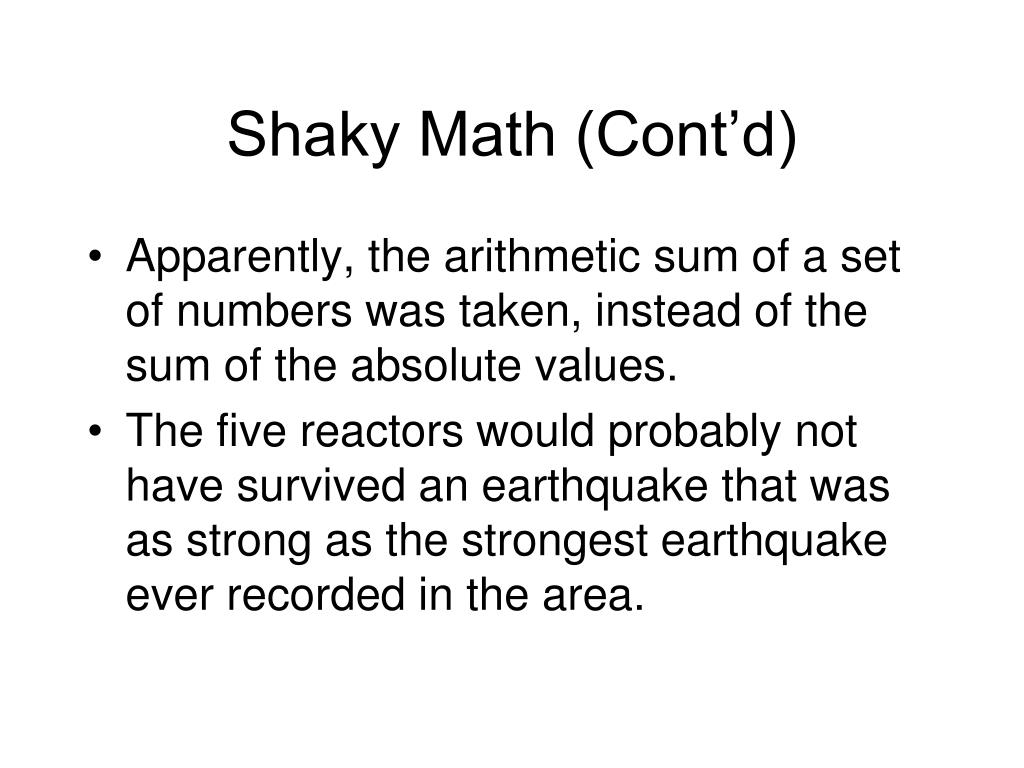 Shaky Math (Cont’d)

• Apparently, the arithmetic sum of a set of numbers was taken, instead of the sum of the absolute values.
• The five reactors would probably not have survived an earthquake that was as strong as the strongest earthquake ever recorded in the area.